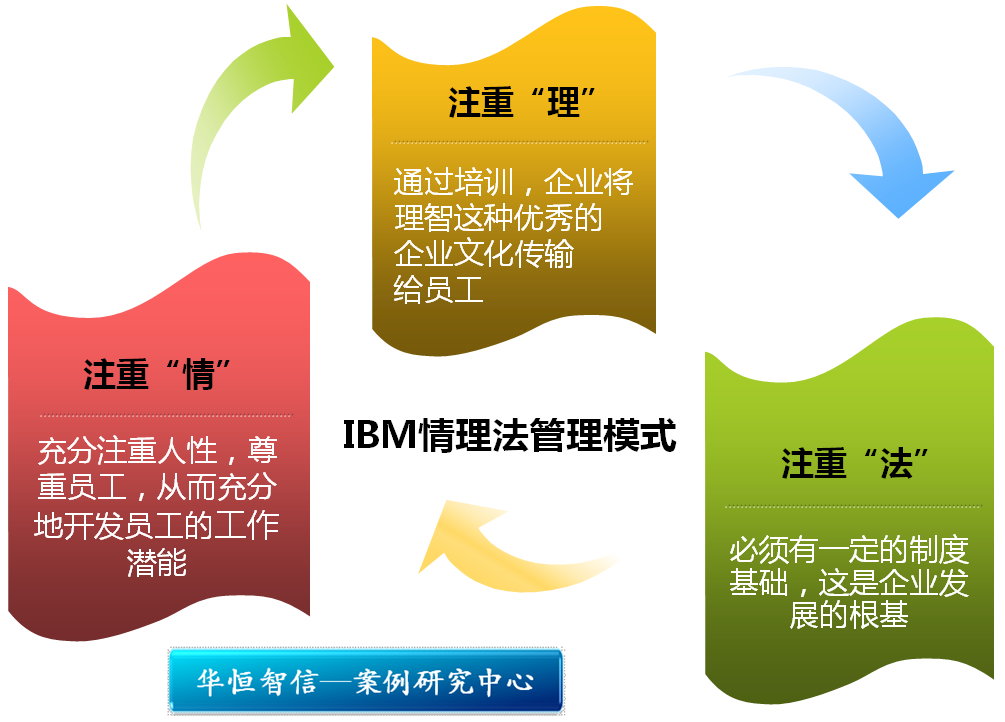 注重“理”

通过培训，企业将理智这种优秀的企业文化传输给员工

注重“情”

充分注重人性，尊重员工，从而充分地开发员工的工作潜能

IBM情理法管理模式

注重“法”

必须有一定的制度基础，这是企业发展的根基

华恒智信—案例研究中心